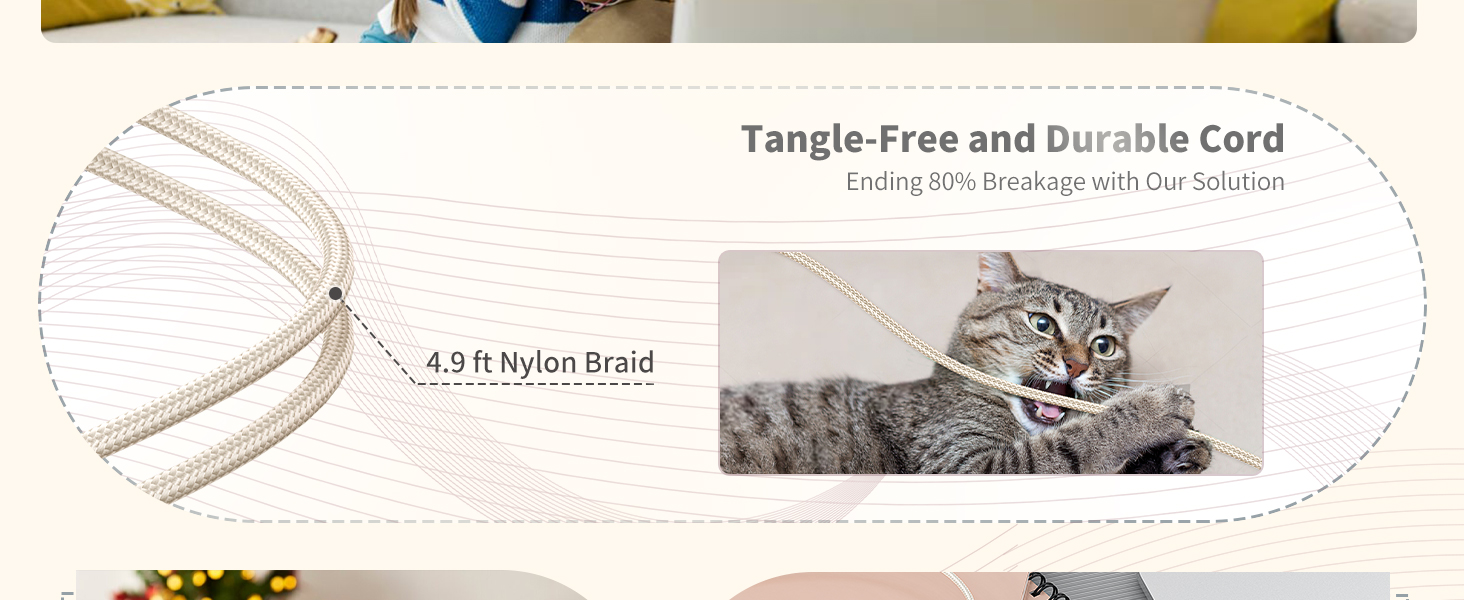 Tangle-Free and Durable Cord
Ending 80% Breakage with Our Solution

4.9 ft Nylon Braid